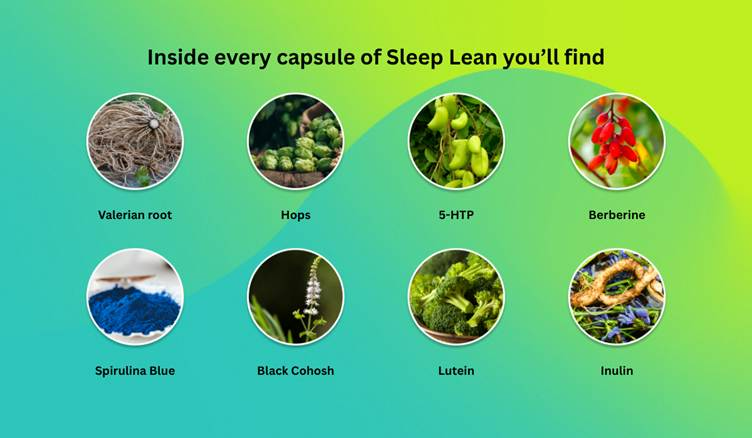 Inside every capsule of Sleep Lean you'll find

Valerian root

Hops

5-HTP

Berberine

Spirulina Blue

Black Cohosh

Lutein

Inulin